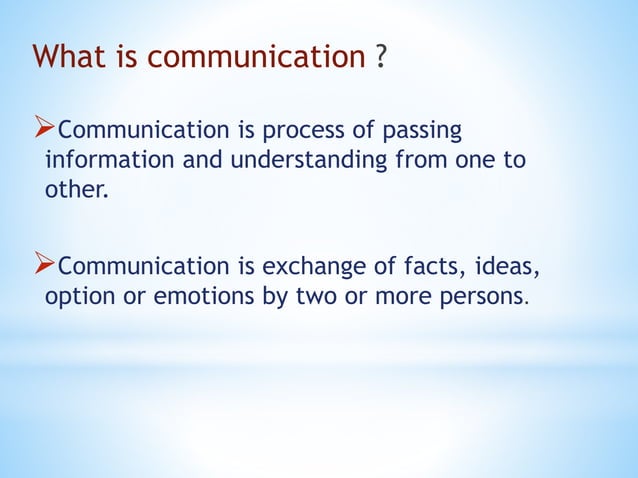 What is communication ?

➢Communication is process of passing information and understanding from one to other.

➢Communication is exchange of facts, ideas, option or emotions by two or more persons.